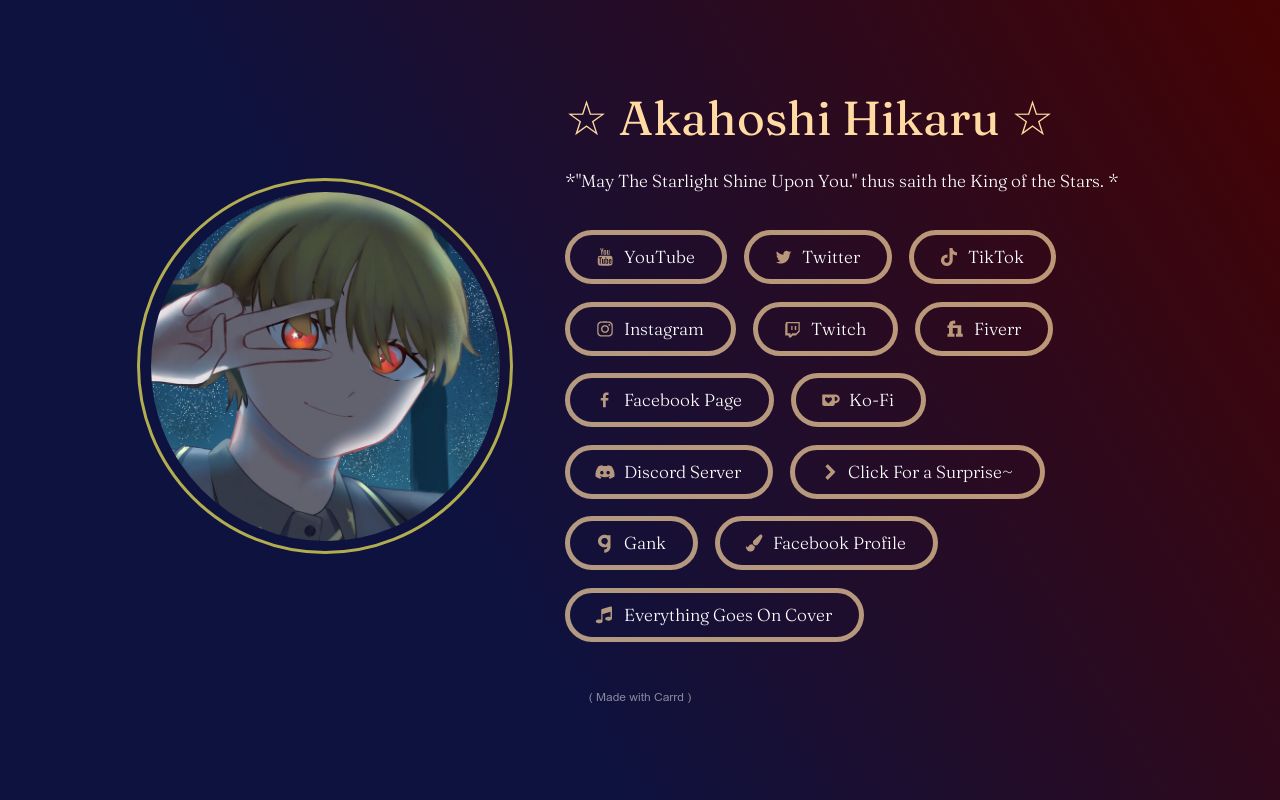 ☆ Akahoshi Hikaru ☆

*"May The Starlight Shine Upon You." thus saith the King of the Stars. *

YouTube
Twitter
TikTok
Instagram
Twitch
Fiverr
Facebook Page
Ko-Fi
Discord Server
Click For a Surprise~
Gank
Facebook Profile
Everything Goes On Cover

( Made with Carrd )